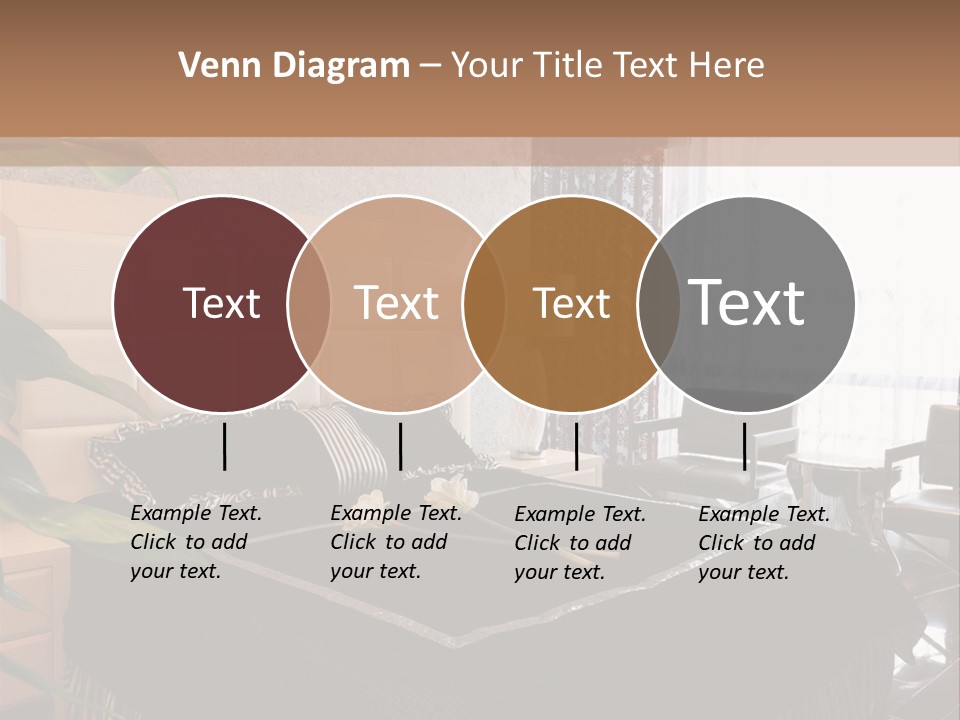 Venn Diagram – Your Title Text Here

Text

Text

Text

Text

Example Text. Click to add your text.

Example Text. Click to add your text.

Example Text. Click to add your text.

Example Text. Click to add your text.